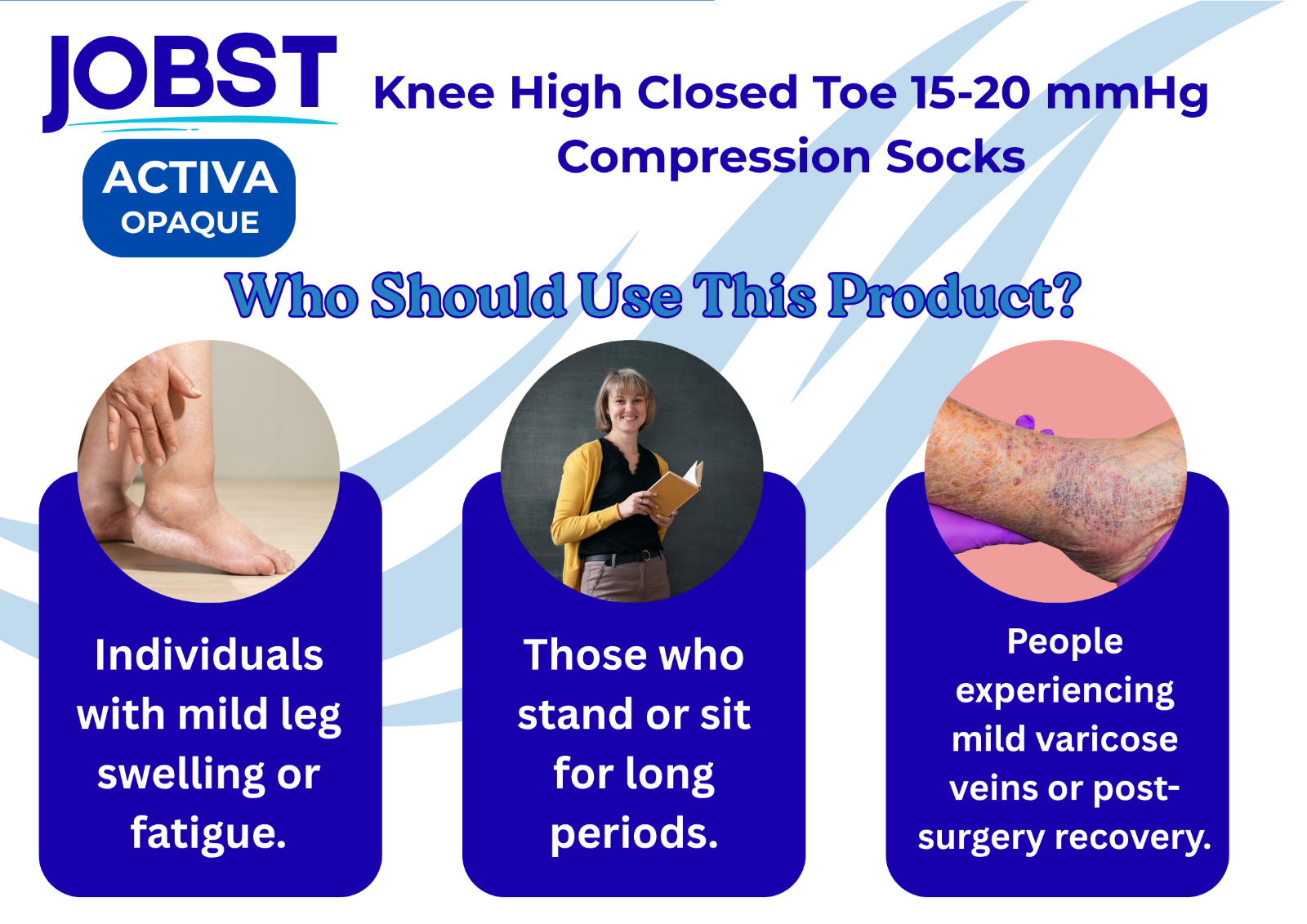 JOBST

ACTIVA
OPAQUE

Knee High Closed Toe 15-20 mmHg Compression Socks

Who Should Use This Product?

Individuals with mild leg swelling or fatigue.

Those who stand or sit for long periods.

People experiencing mild varicose veins or post-surgery recovery.